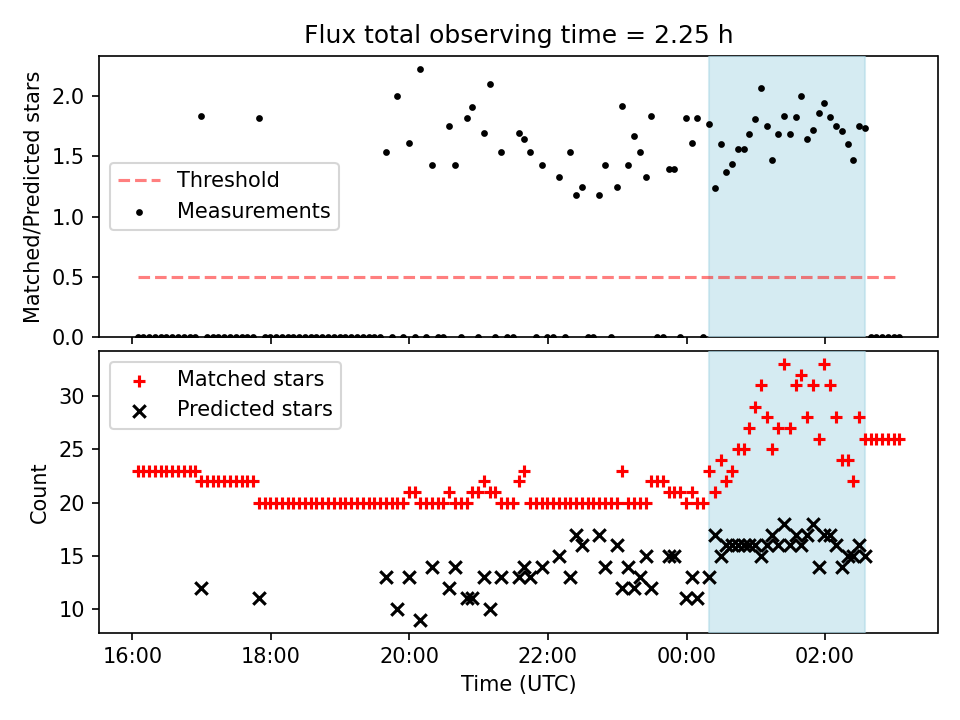 Flux total observing time = 2.25 h

Matched/Predicted stars

2.0
1.5
1.0
0.5
0.0

Threshold
Measurements

Count

30
25
20
15
10

Matched stars
Predicted stars

16:00
18:00
20:00
22:00
00:00
02:00

Time (UTC)